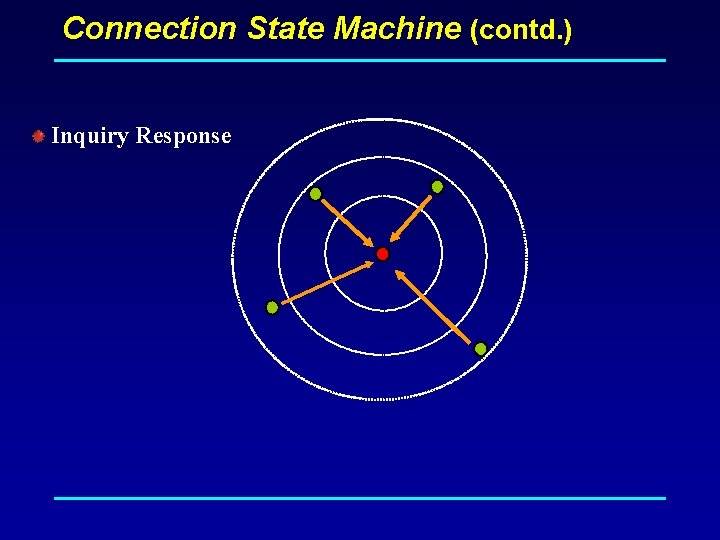 Connection State Machine (contd.)

Inquiry Response